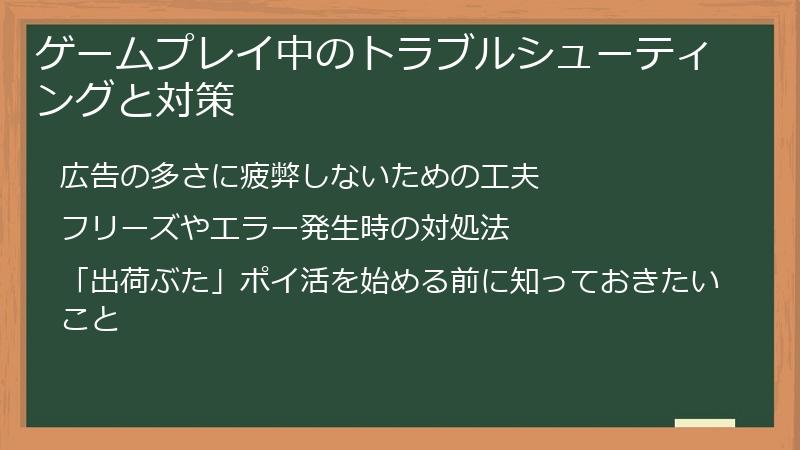 ゲームプレイ中のトラブルシューティングと対策

広告の多さに疲弊しないための工夫

フリーズやエラー発生時の対処法

「出荷ぶた」ポイ活を始める前に知っておきたいこと